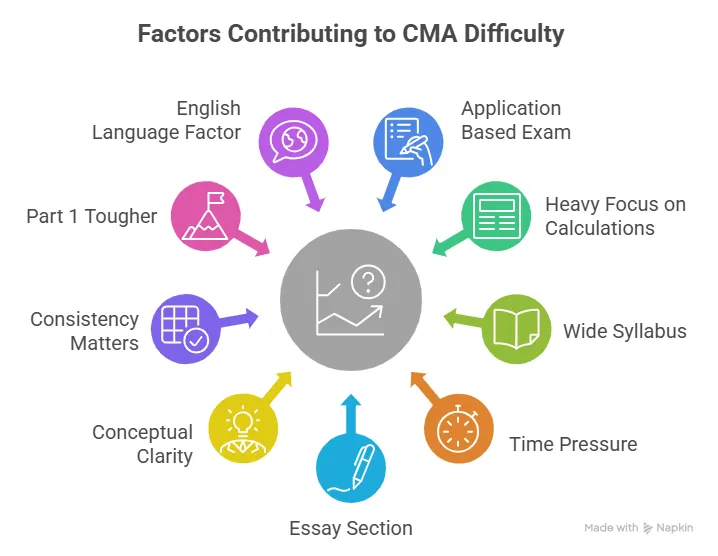 Factors Contributing to CMA Difficulty

English Language Factor

Application Based Exam

Part 1 Tougher

Heavy Focus on Calculations

Consistency Matters

Wide Syllabus

Conceptual Clarity

Time Pressure

Essay Section

Made with Napkin